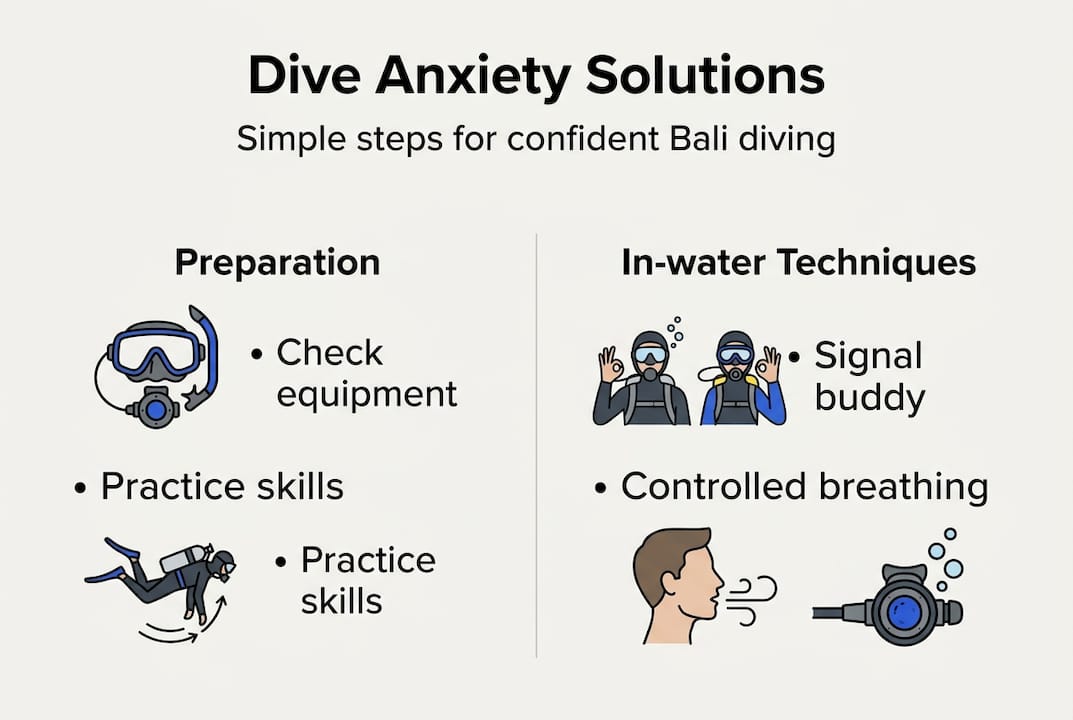 Dive Anxiety Solutions

Simple steps for confident Bali diving

Preparation

• Check equipment

• Practice skills

• Practice skills

In-water Techniques

• Signal buddy

• Controlled breathing